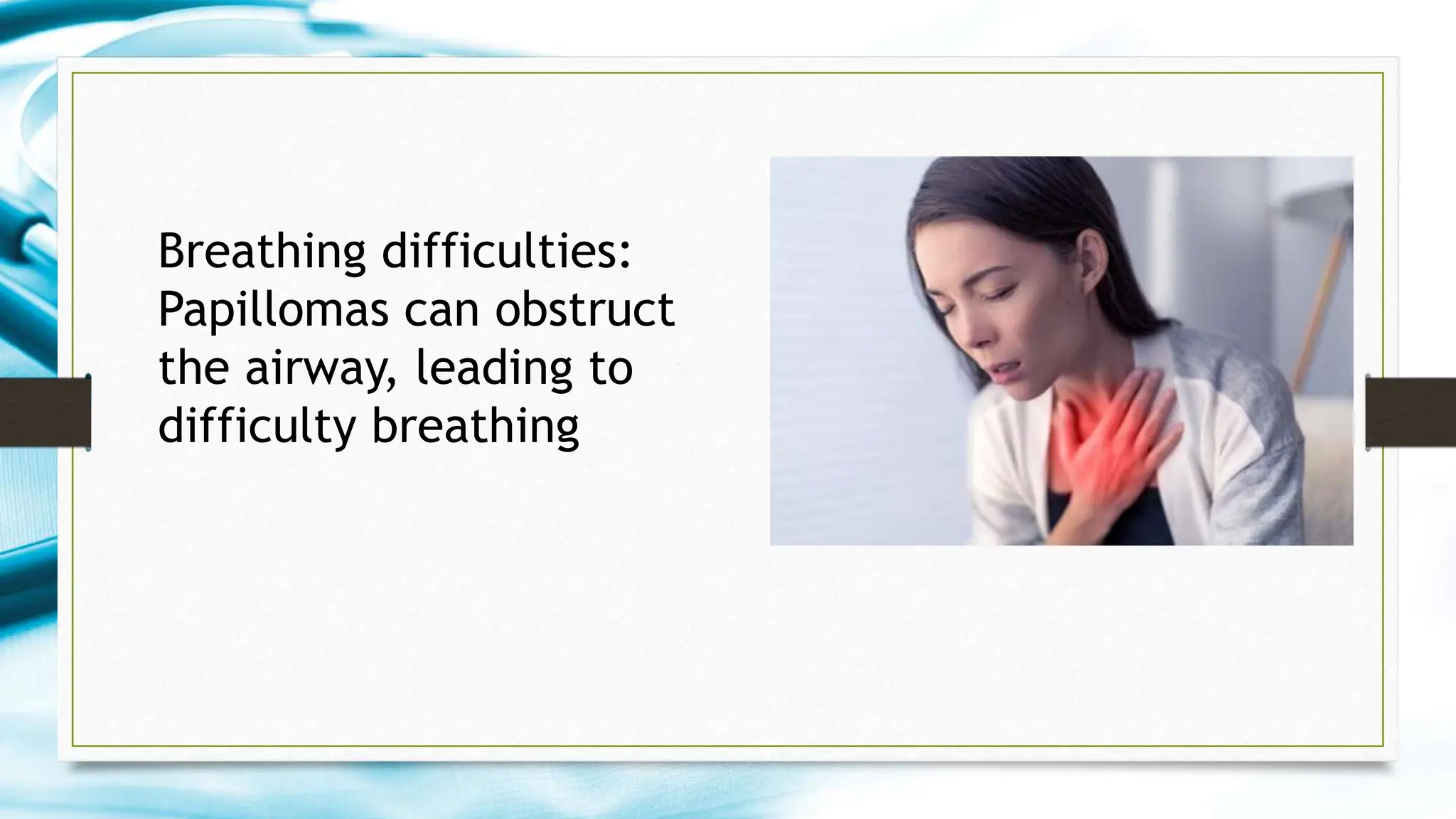 Breathing difficulties: Papillomas can obstruct the airway, leading to difficulty breathing